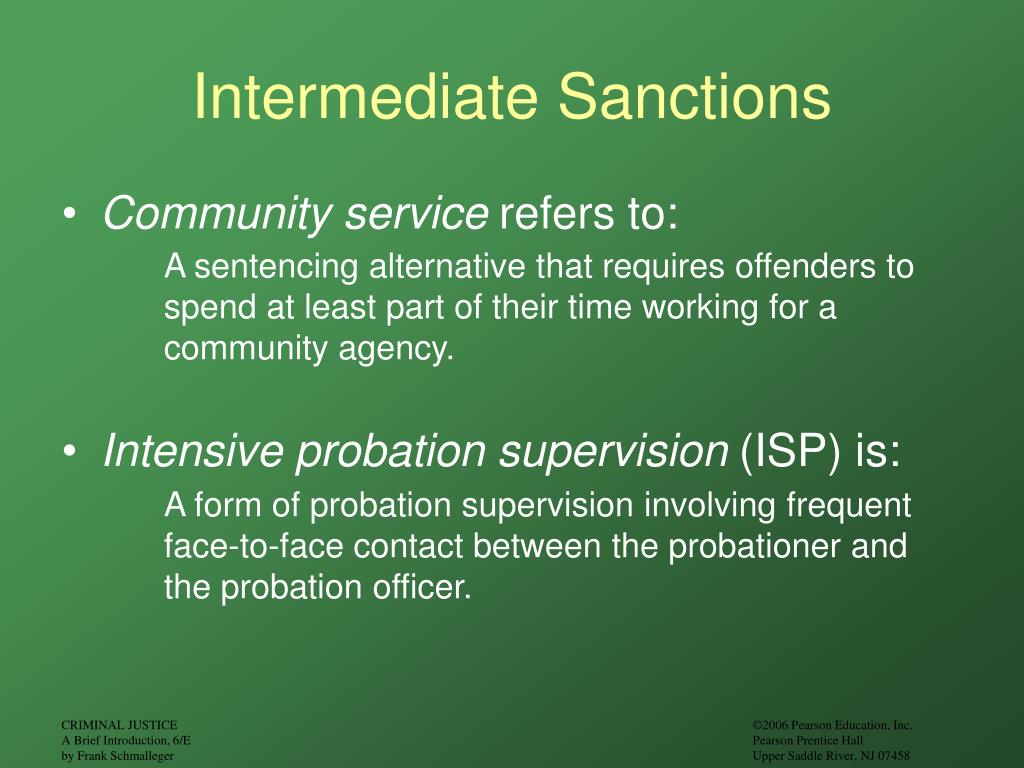 Intermediate Sanctions

• Community service refers to:

A sentencing alternative that requires offenders to spend at least part of their time working for a community agency.

• Intensive probation supervision (ISP) is:

A form of probation supervision involving frequent face-to-face contact between the probationer and the probation officer.

CRIMINAL JUSTICE
A Brief Introduction, 6/E
by Frank Schmalleger

©2006 Pearson Education, Inc.
Pearson Prentice Hall
Upper Saddle River, NJ 07458